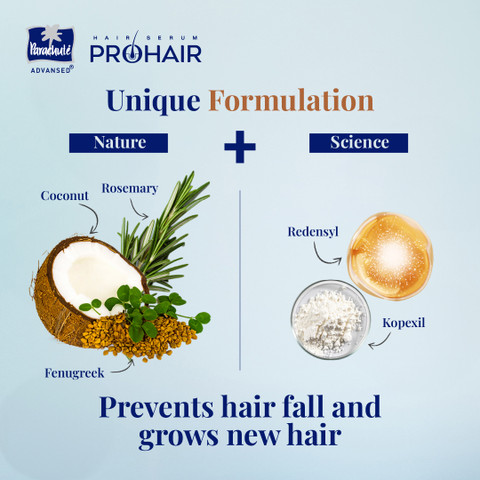 Parachute ADVANSED®

HAIR SERUM PROHAIR

Unique Formulation

Nature + Science

Coconut

Rosemary

Fenugreek

Redensyl

Kopexil

Prevents hair fall and grows new hair